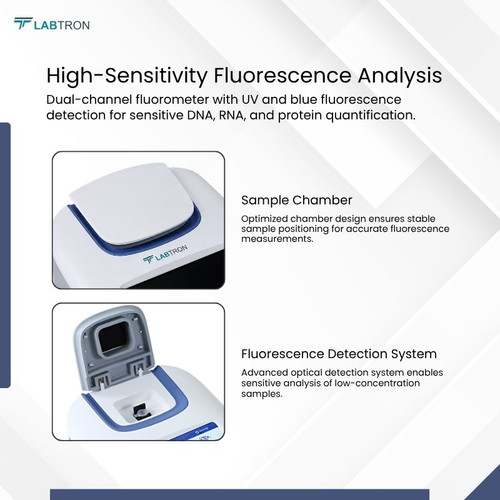 LABTRON

High-Sensitivity Fluorescence Analysis

Dual-channel fluorometer with UV and blue fluorescence detection for sensitive DNA, RNA, and protein quantification.

LABTRON

Sample Chamber

Optimized chamber design ensures stable sample positioning for accurate fluorescence measurements.

Fluorescence Detection System

Advanced optical detection system enables sensitive analysis of low-concentration samples.